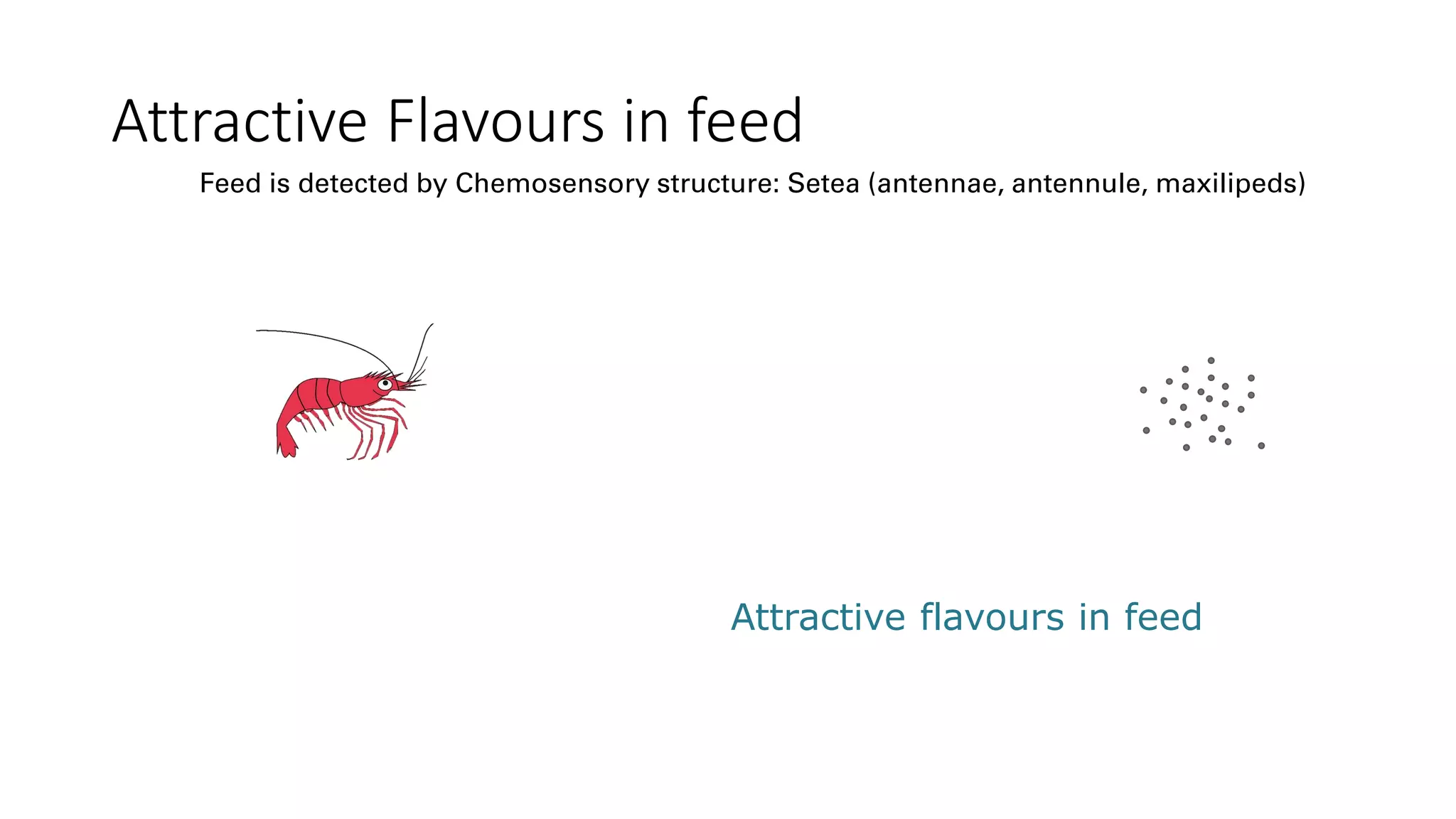 Attractive Flavours in feed

Feed is detected by Chemosensory structure: Setea (antennae, antennule, maxilipeds)

Attractive flavours in feed